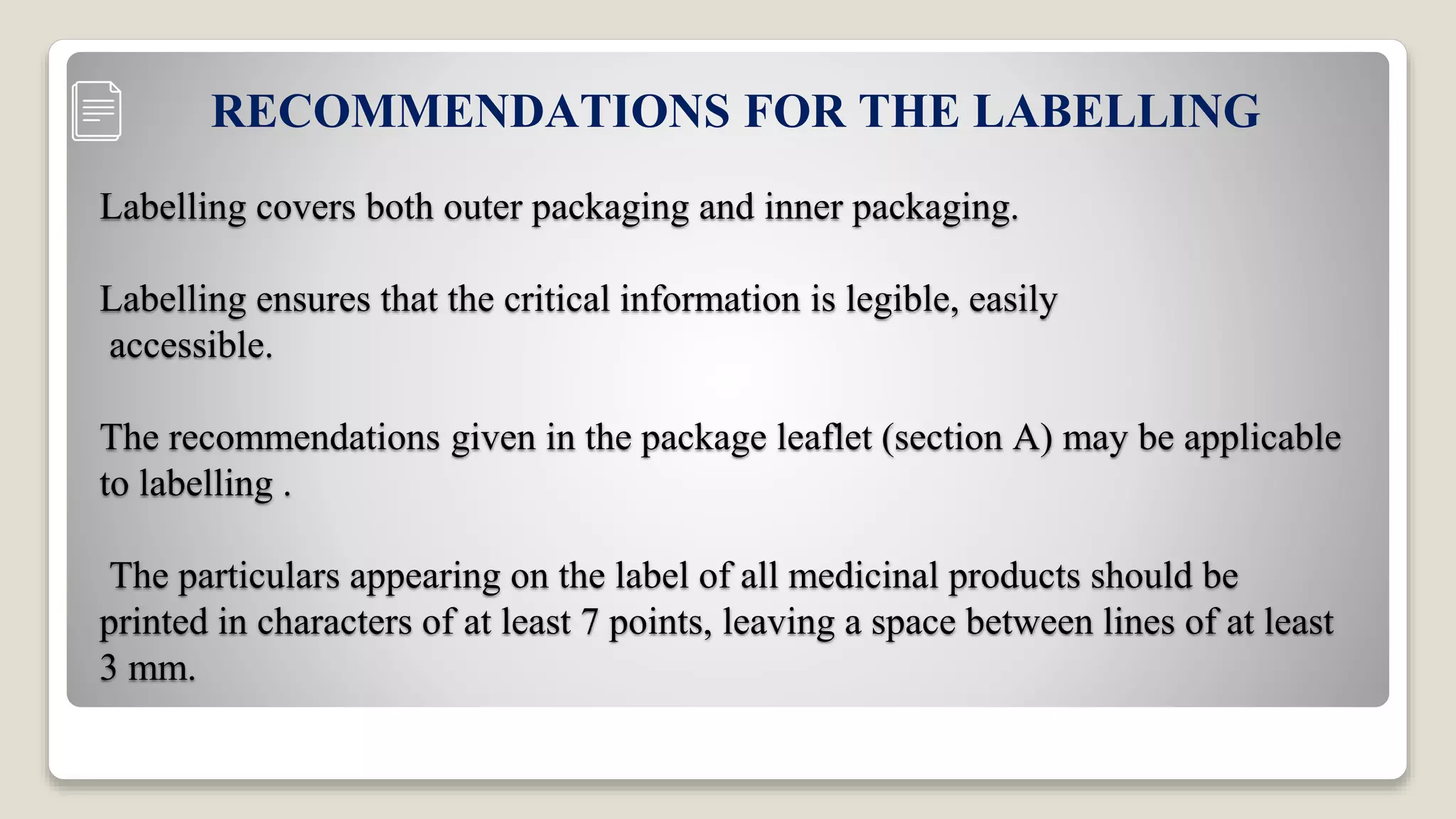 RECOMMENDATIONS FOR THE LABELLING

Labelling covers both outer packaging and inner packaging.

Labelling ensures that the critical information is legible, easily accessible.

The recommendations given in the package leaflet (section A) may be applicable to labelling .

The particulars appearing on the label of all medicinal products should be printed in characters of at least 7 points, leaving a space between lines of at least 3 mm.